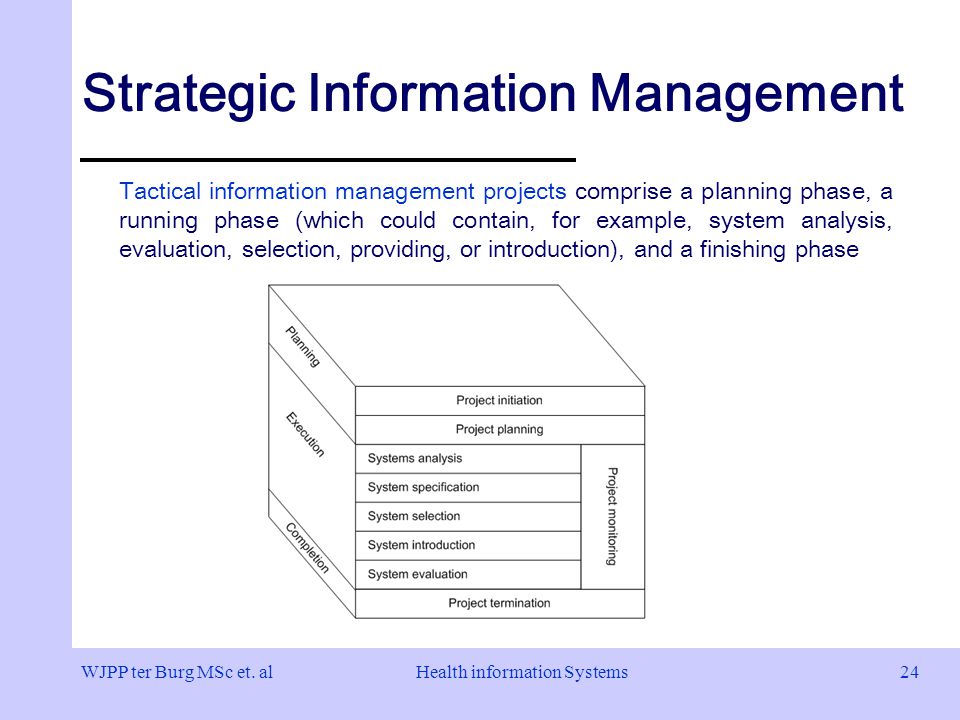 Strategic Information Management

Tactical information management projects comprise a planning phase, a running phase (which could contain, for example, system analysis, evaluation, selection, providing, or introduction), and a finishing phase

Planning
Execution
Completion
Project initiation
Project planning
Systems analysis
System specification
System selection
System introduction
System evaluation
Project monitoring
Project termination

WJPP ter Burg MSc et. al
Health information Systems
24